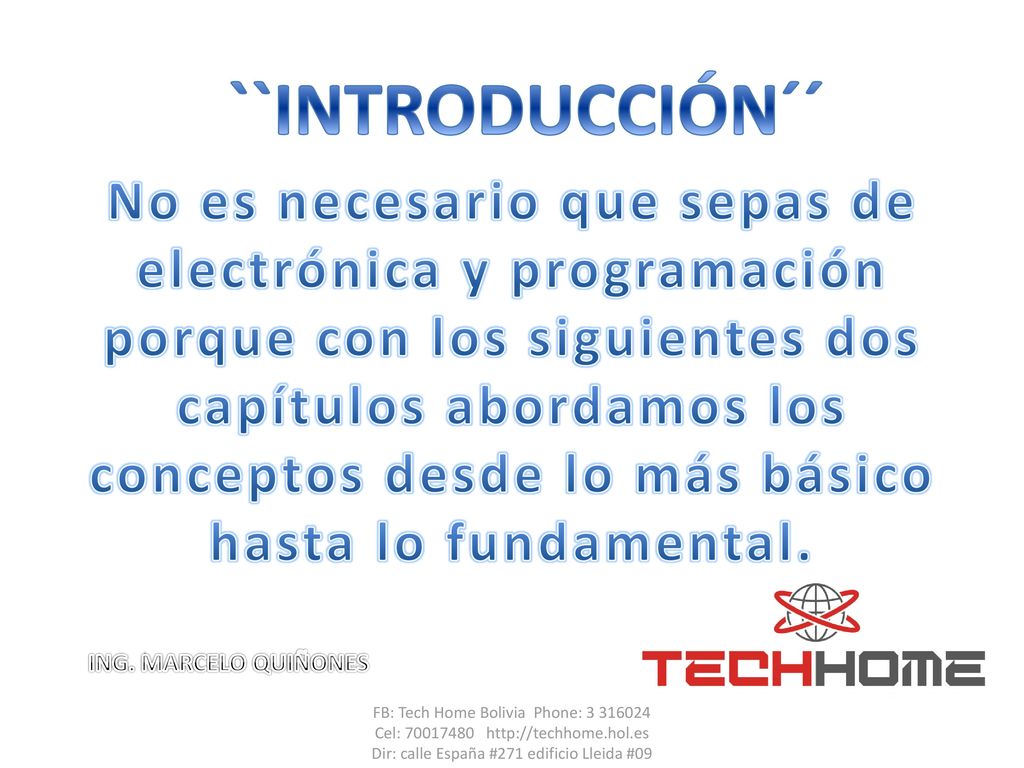 ``INTRODUCCIÓN´´

No es necesario que sepas de electrónica y programación porque con los siguientes dos capítulos abordamos los conceptos desde lo más básico hasta lo fundamental.

ING. MARCELO QUIÑONES

TECHHOME

FB: Tech Home Bolivia Phone: 3 316024
Cel: 70017480 http://techhome.hol.es
Dir: calle España #271 edificio Lleida #09